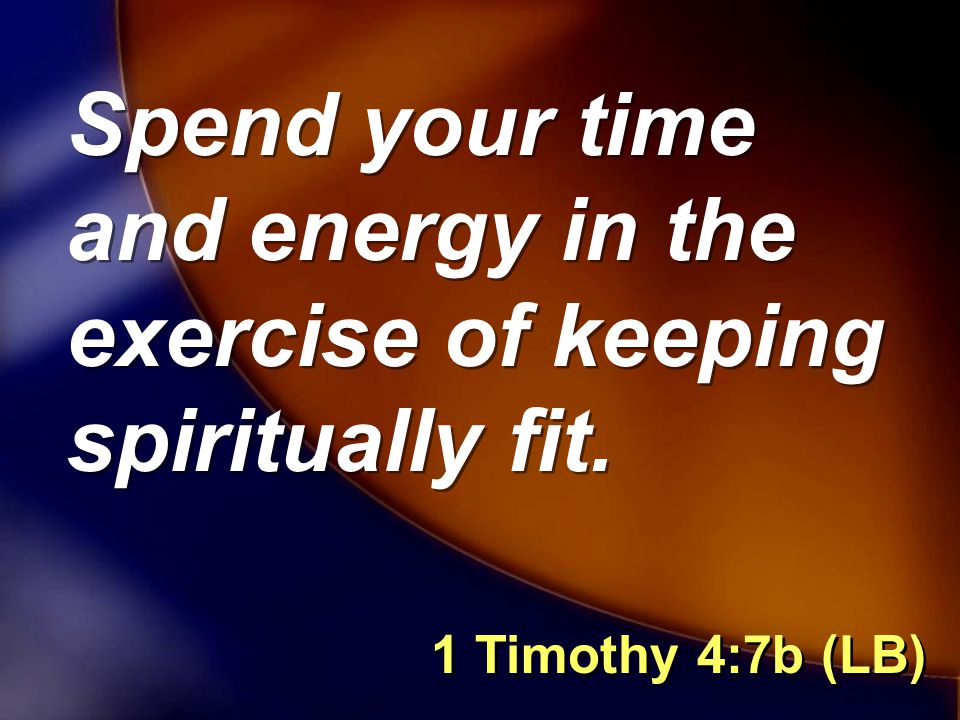 Spend your time and energy in the exercise of keeping spiritually fit.

1 Timothy 4:7b (LB)